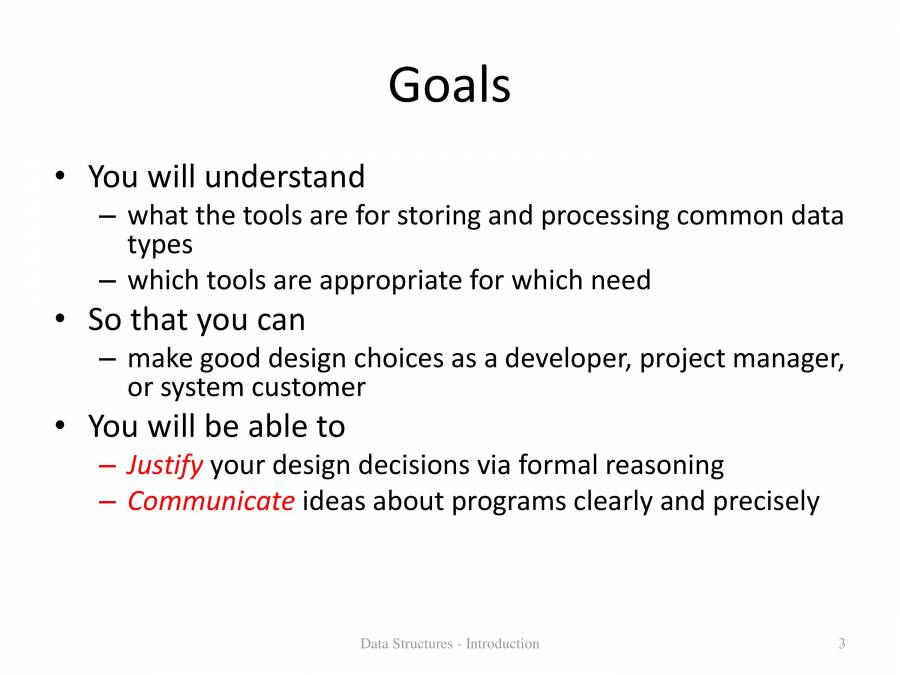 Goals

• You will understand
– what the tools are for storing and processing common data types
– which tools are appropriate for which need
• So that you can
– make good design choices as a developer, project manager, or system customer
• You will be able to
– Justify your design decisions via formal reasoning
– Communicate ideas about programs clearly and precisely

Data Structures - Introduction

3